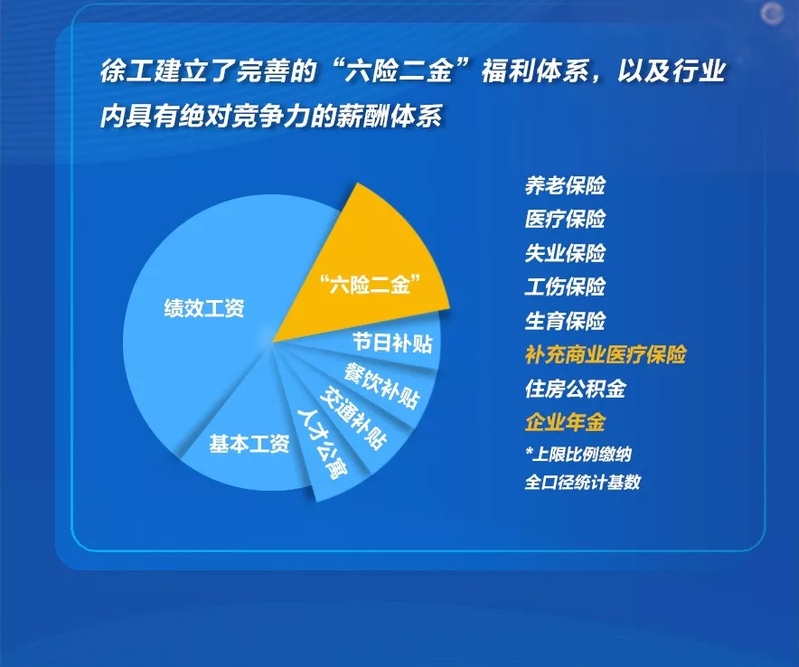 徐工建立了完善的“六险二金”福利体系，以及行业内具有绝对竞争力的薪酬体系

绩效工资
“六险二金”
节日补贴
餐饮补贴
交通补贴
人才公寓
基本工资

养老保险
医疗保险
失业保险
工伤保险
生育保险
补充商业医疗保险
住房公积金
企业年金
*上限比例缴纳
全口径统计基数